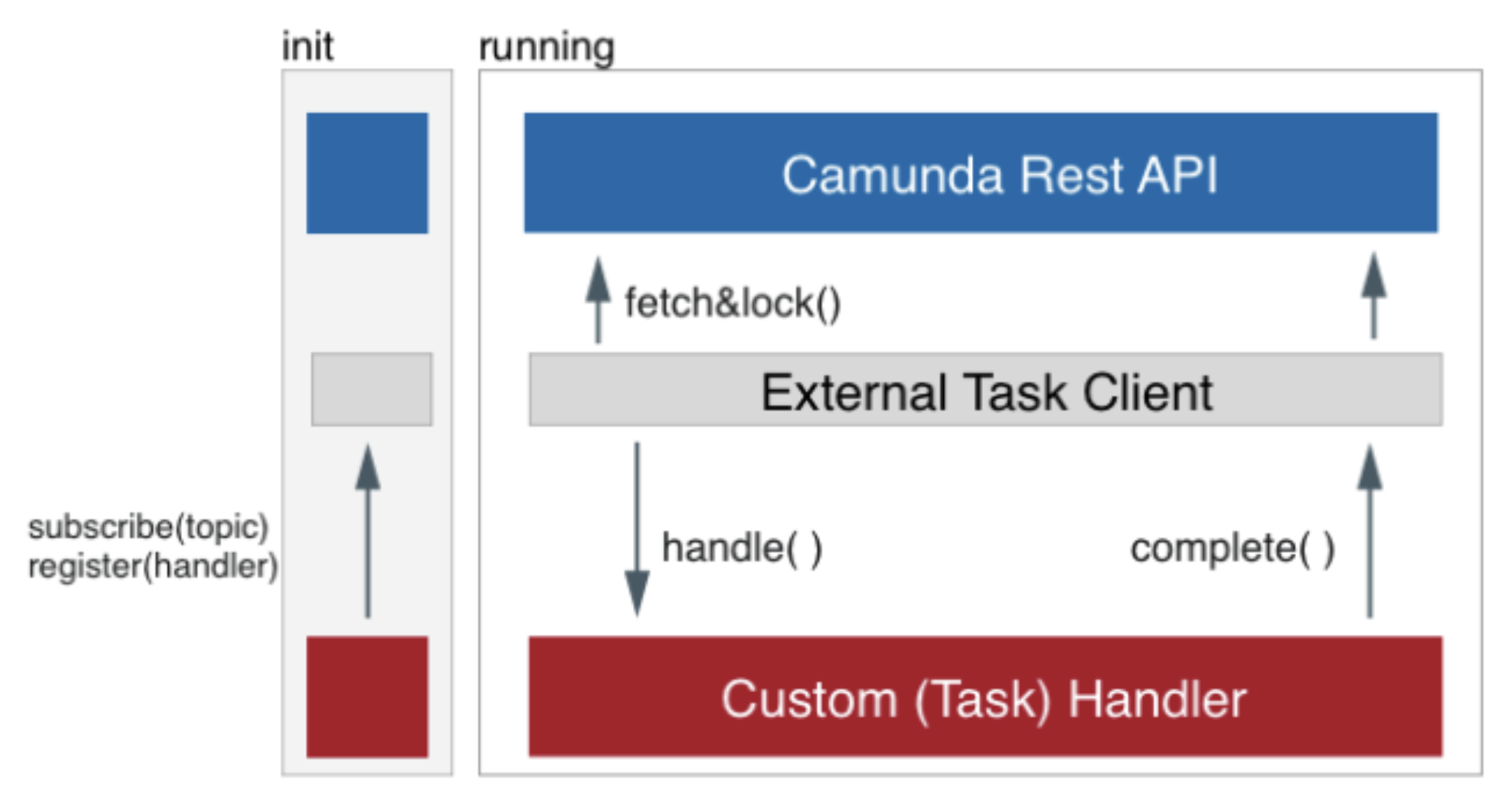 init

running

Camunda Rest API

fetch&lock()

External Task Client

subscribe(topic)
register(handler)

handle( )

complete( )

Custom (Task) Handler